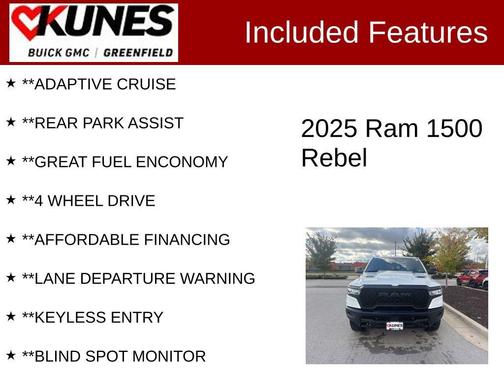 KUNES
BUICK GMC | GREENFIELD

Included Features

★ **ADAPTIVE CRUISE

★ **REAR PARK ASSIST

★ **GREAT FUEL ENCONOMY

★ **4 WHEEL DRIVE

★ **AFFORDABLE FINANCING

★ **LANE DEPARTURE WARNING

★ **KEYLESS ENTRY

★ **BLIND SPOT MONITOR

2025 Ram 1500 Rebel

RAM

KUNES